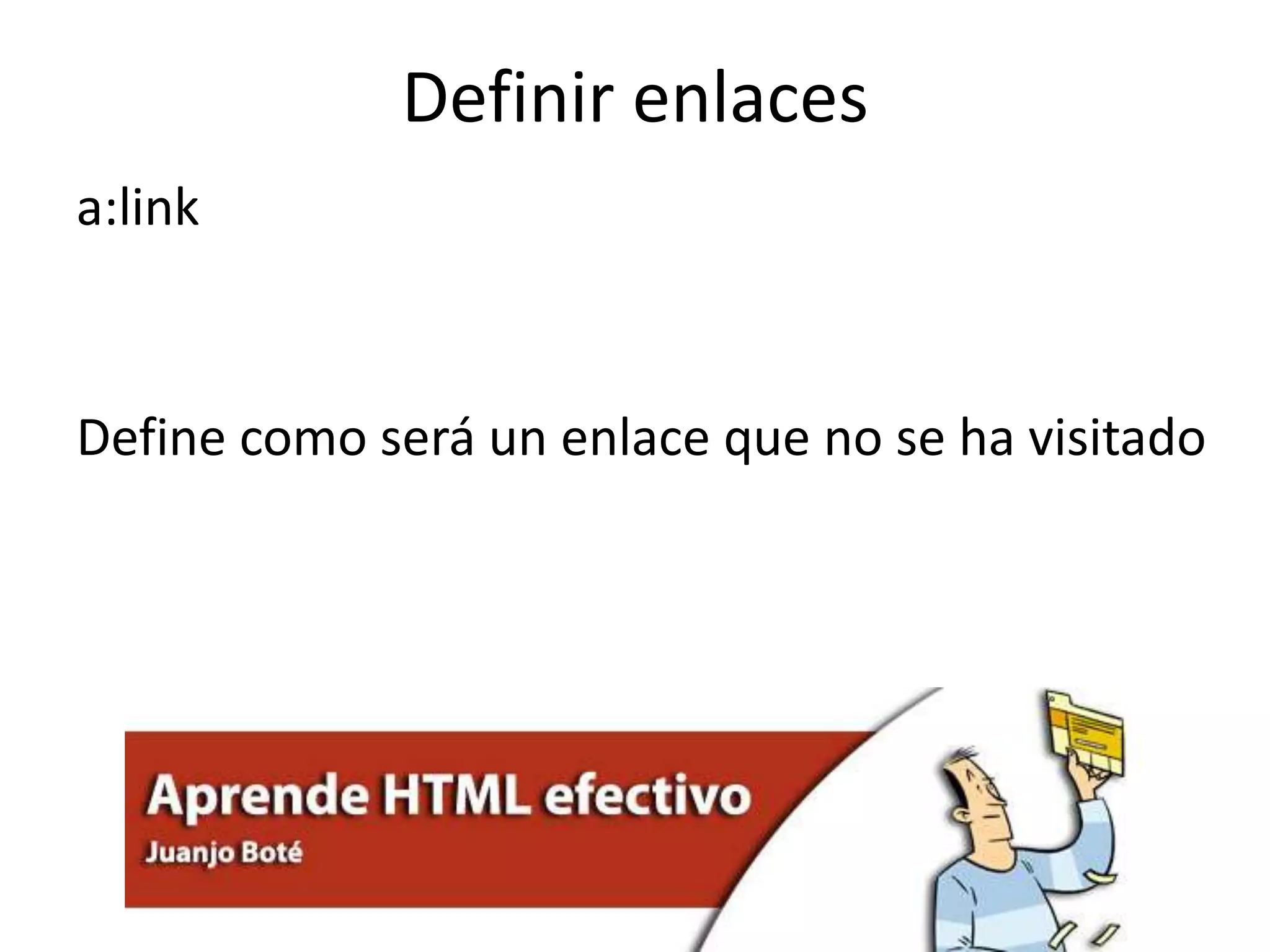 Definir enlaces

a:link

Define como será un enlace que no se ha visitado

Aprende HTML efectivo
Juanjo Boté